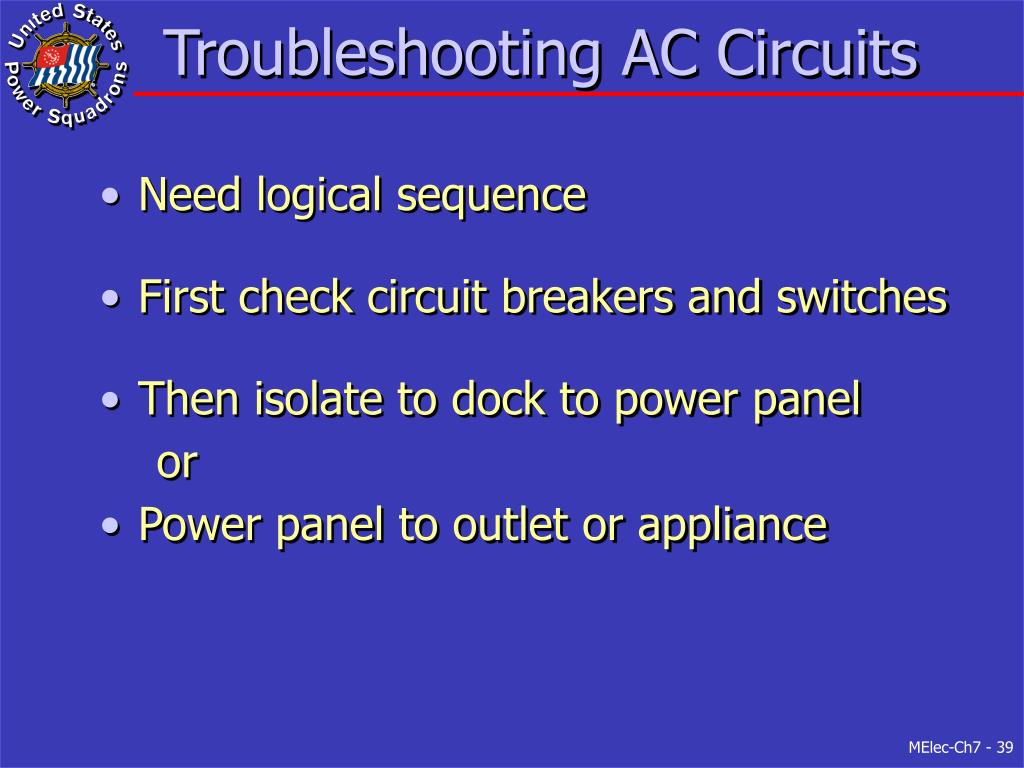 United States Power Squadrons

Troubleshooting AC Circuits

• Need logical sequence

• First check circuit breakers and switches

• Then isolate to dock to power panel
or

• Power panel to outlet or appliance

MElec-Ch7 - 39